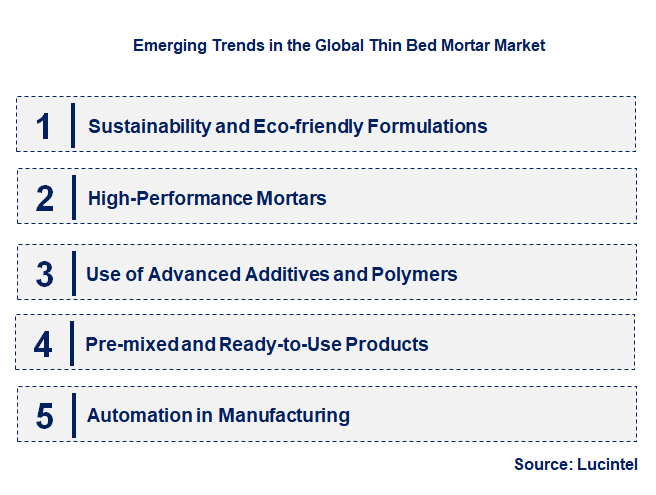 Emerging Trends in the Global Thin Bed Mortar Market

1 Sustainability and Eco-friendly Formulations

2 High-Performance Mortars

3 Use of Advanced Additives and Polymers

4 Pre-mixed and Ready-to-Use Products

5 Automation in Manufacturing

Source: Lucintel